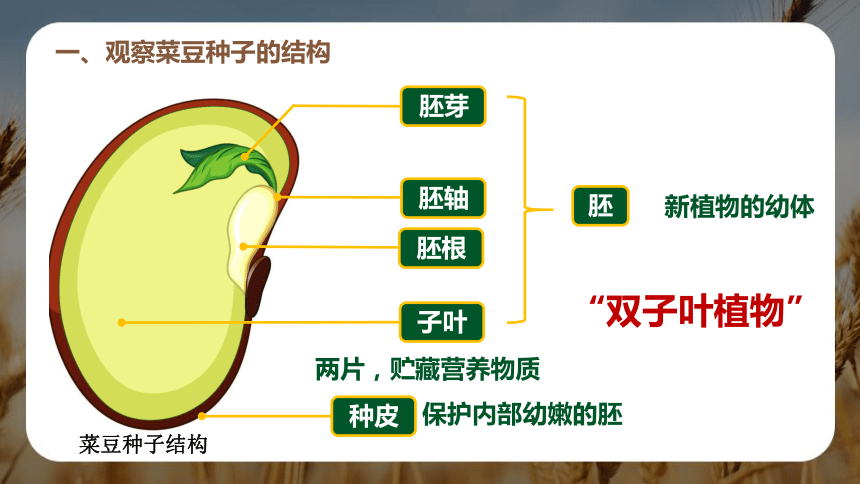 一、观察菜豆种子的结构

胚芽

胚轴

胚根

子叶

胚

新植物的幼体

“双子叶植物”

两片，贮藏营养物质

种皮

保护内部幼嫩的胚

菜豆种子结构